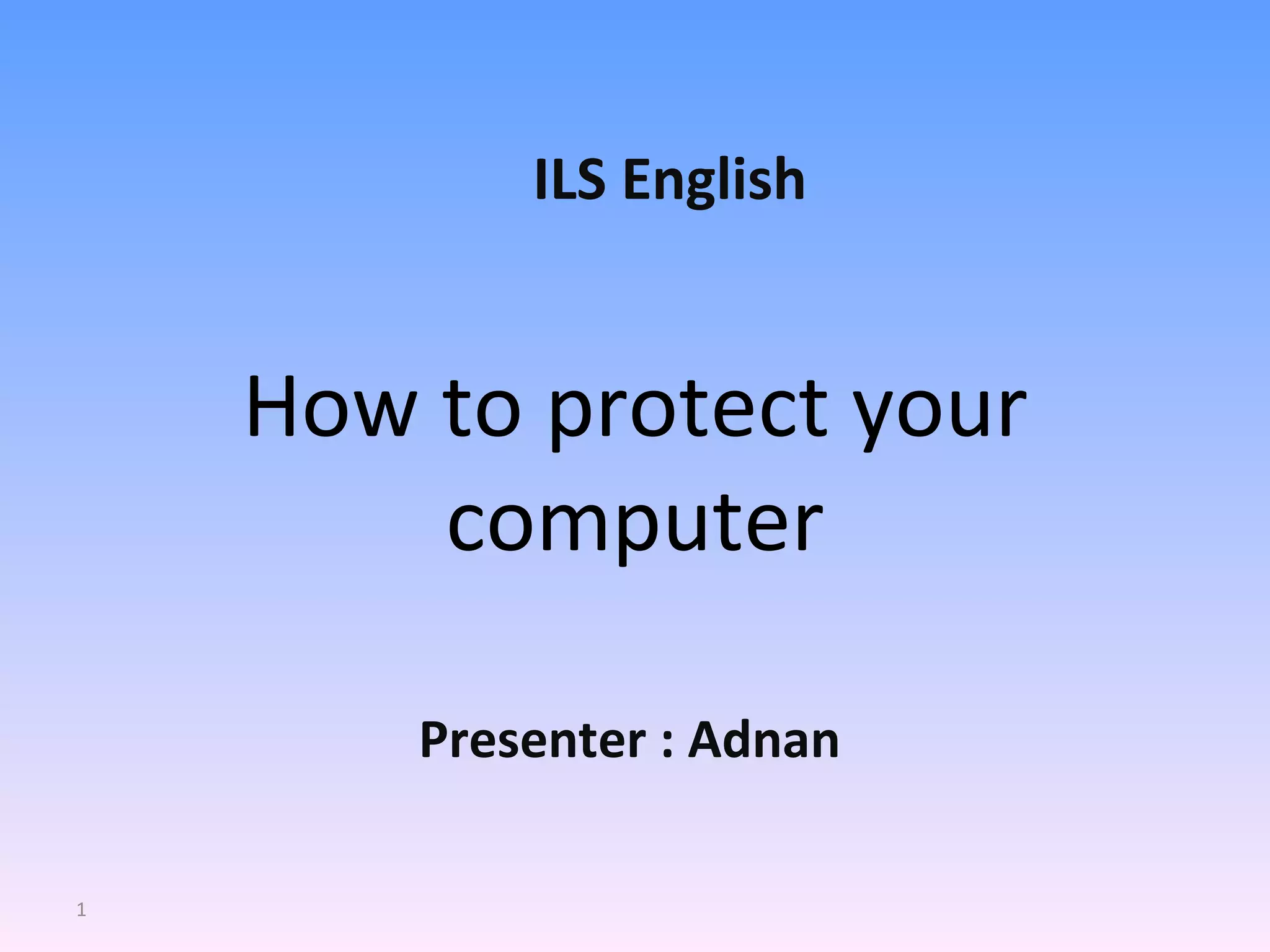 ILS English

How to protect your computer

Presenter : Adnan

1